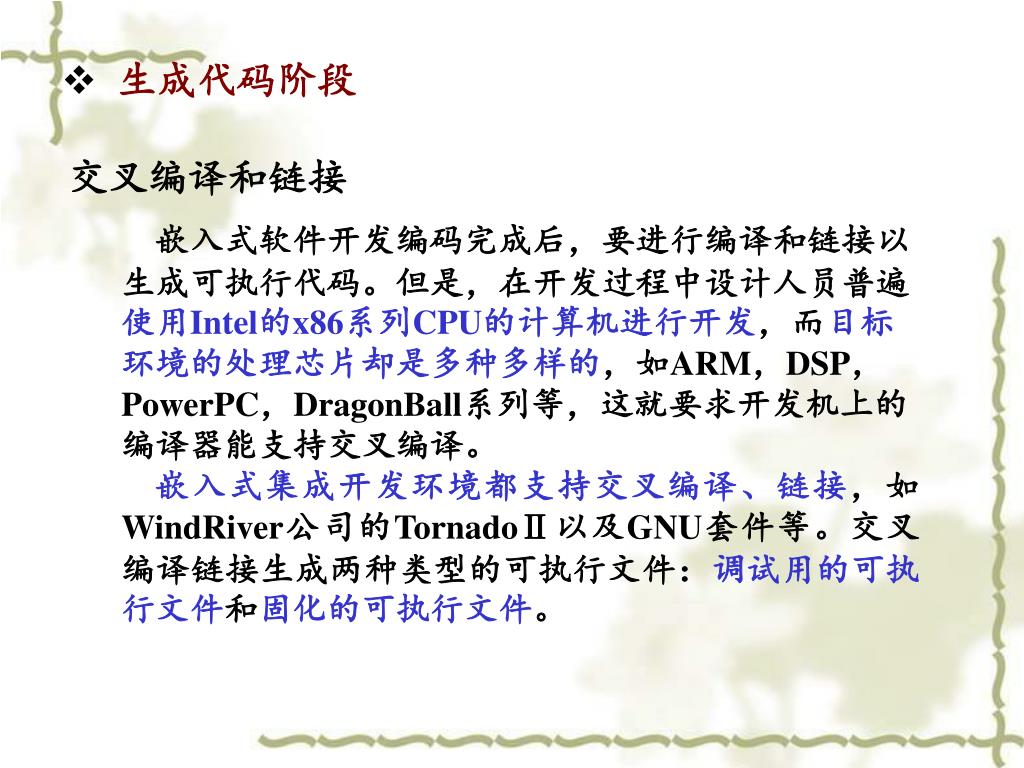 ❖ 生成代码阶段

交叉编译和链接

嵌入式软件开发编码完成后，要进行编译和链接以生成可执行代码。但是，在开发过程中设计人员普遍使用Intel的x86系列CPU的计算机进行开发，而目标环境的处理芯片却是多种多样的，如ARM，DSP，PowerPC，DragonBall系列等，这就要求开发机上的编译器能支持交叉编译。

嵌入式集成开发环境都支持交叉编译、链接，如WindRiver公司的TornadoⅡ以及GNU套件等。交叉编译链接生成两种类型的可执行文件：调试用的可执行文件和固化的可执行文件。